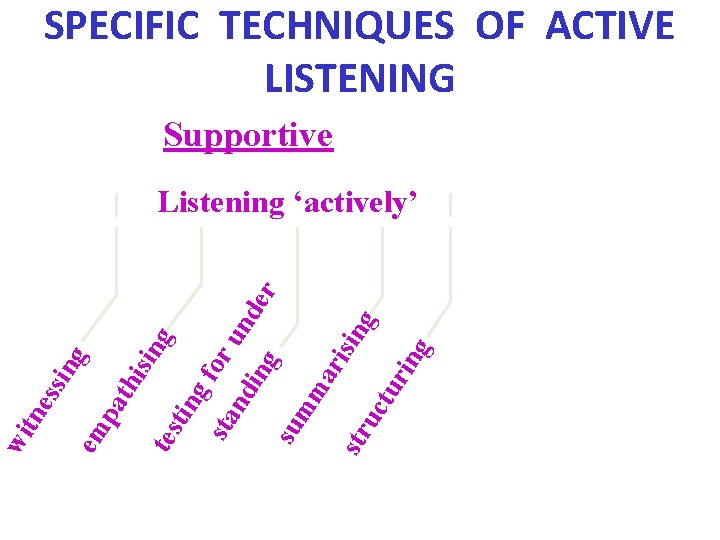 SPECIFIC TECHNIQUES OF ACTIVE LISTENING

Supportive

Listening ‘actively’

witnessing

empathising

testing for under standing

summarising

structuring